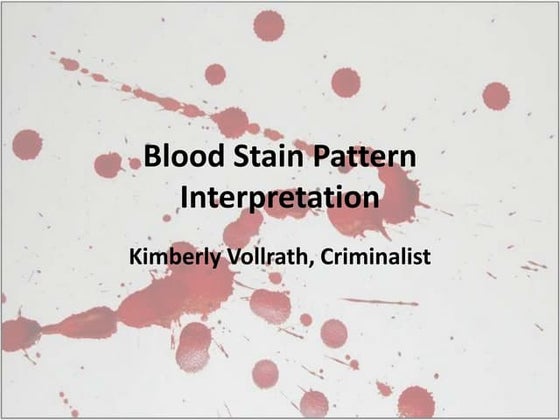 Blood Stain Pattern Interpretation

Kimberly Vollrath, Criminalist